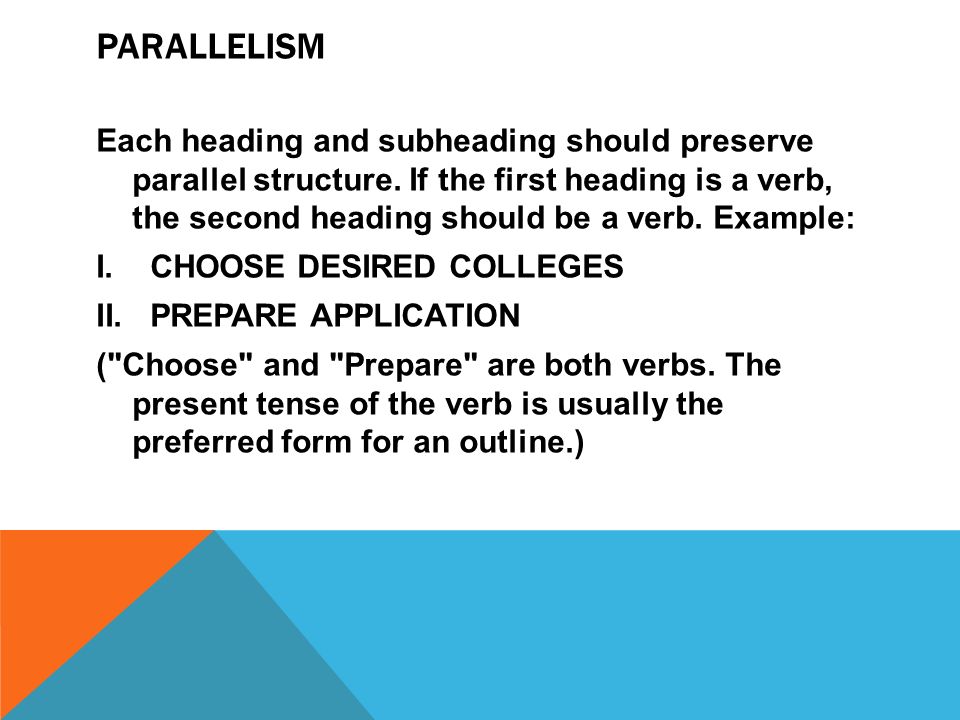 PARALLELISM

Each heading and subheading should preserve parallel structure. If the first heading is a verb, the second heading should be a verb. Example:

I. CHOOSE DESIRED COLLEGES

II. PREPARE APPLICATION

("Choose" and "Prepare" are both verbs. The present tense of the verb is usually the preferred form for an outline.)